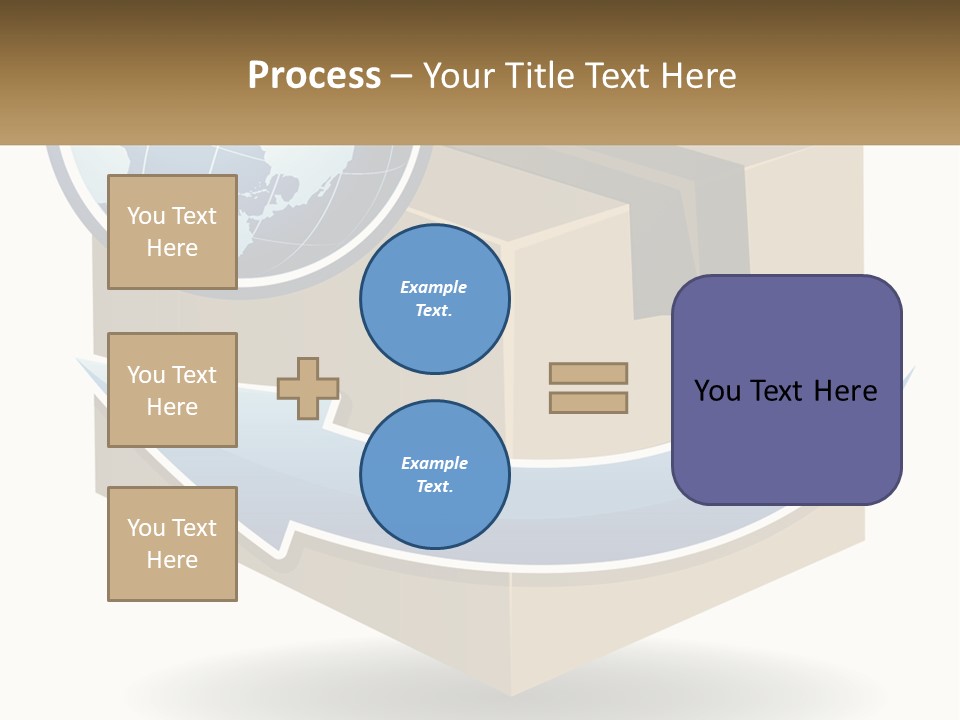 Process – Your Title Text Here

You Text Here

You Text Here

You Text Here

Example Text.

Example Text.

You Text Here